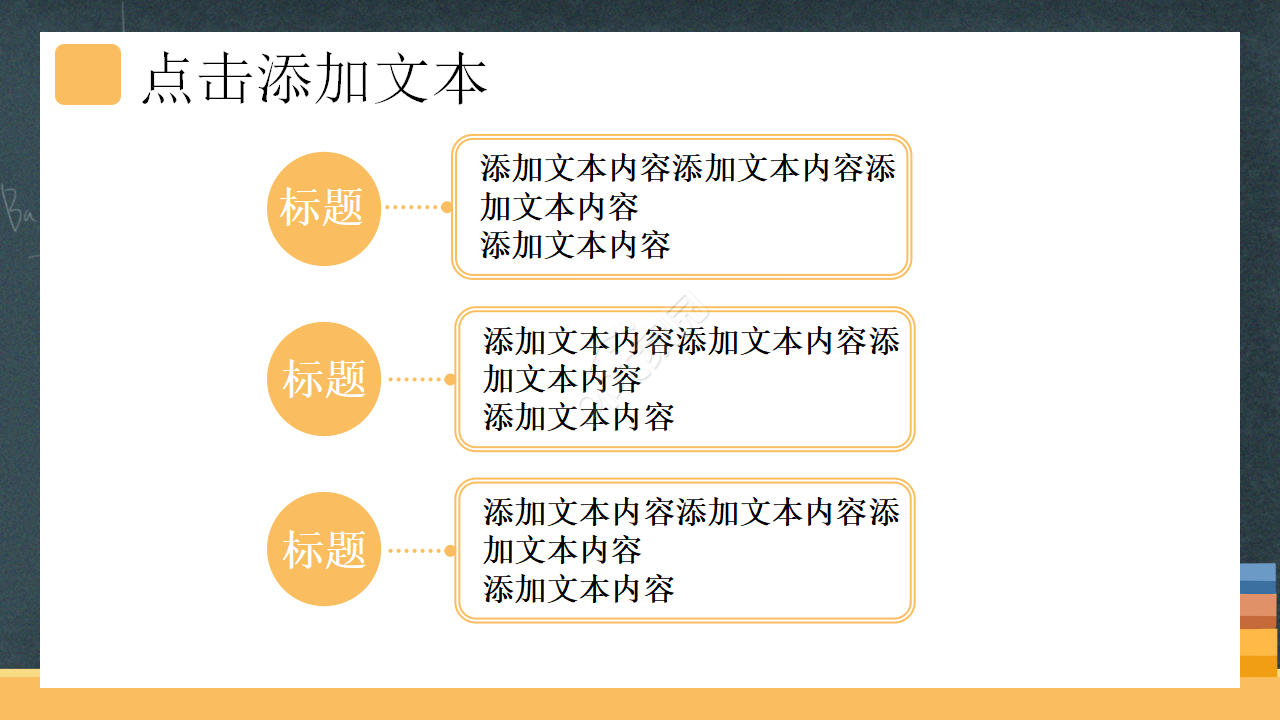 点击添加文本

标题

添加文本内容添加文本内容添加文本内容
添加文本内容

标题

添加文本内容添加文本内容添加文本内容
添加文本内容

标题

添加文本内容添加文本内容添加文本内容
添加文本内容